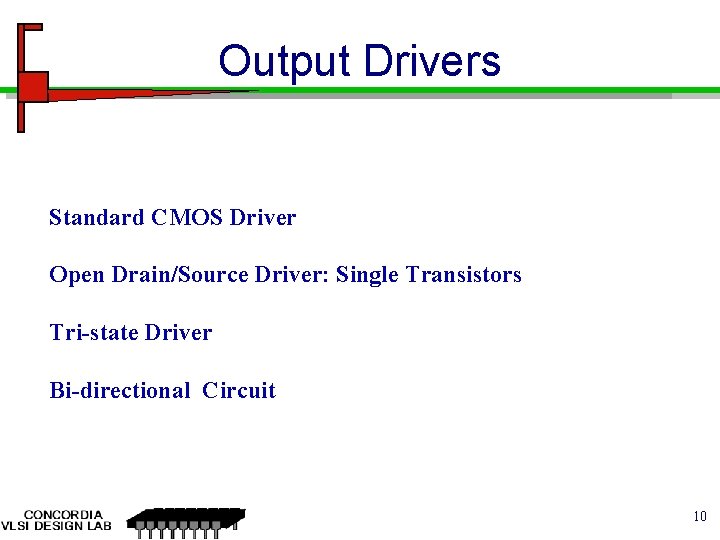 Output Drivers

Standard CMOS Driver

Open Drain/Source Driver: Single Transistors

Tri-state Driver

Bi-directional Circuit

CONCORDIA
VLSI DESIGN LAB

10